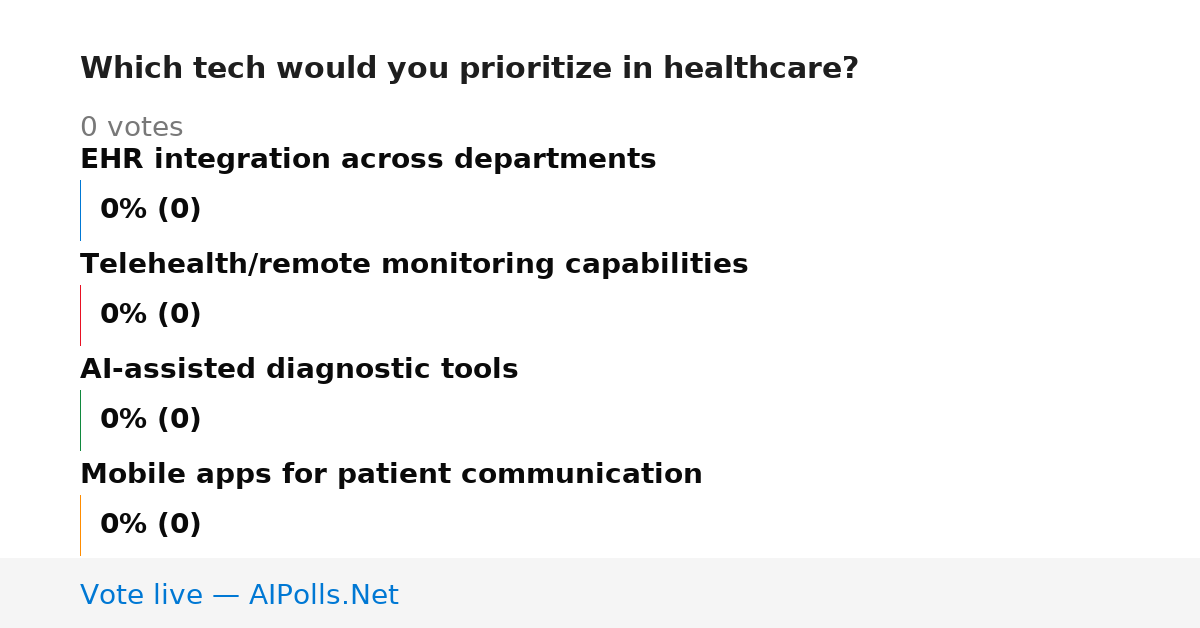 Which tech would you prioritize in healthcare?

0 votes

EHR integration across departments

0% (0)

Telehealth/remote monitoring capabilities

0% (0)

AI-assisted diagnostic tools

0% (0)

Mobile apps for patient communication

0% (0)

Vote live — AIPolls.Net